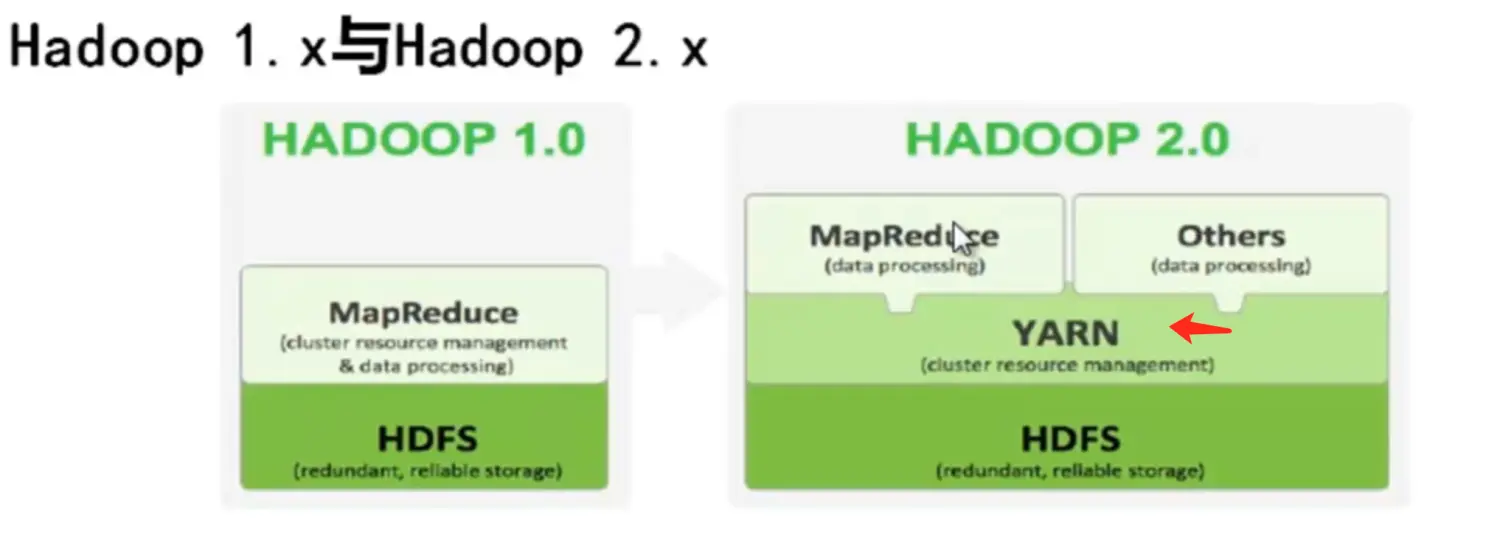 Hadoop 1.x与Hadoop 2.x

HADOOP 1.0

MapReduce
(cluster resource management & data processing)

HDFS
(redundant, reliable storage)

HADOOP 2.0

MapReduce
(data processing)

Others
(data processing)

YARN
(cluster resource management)

HDFS
(redundant, reliable storage)